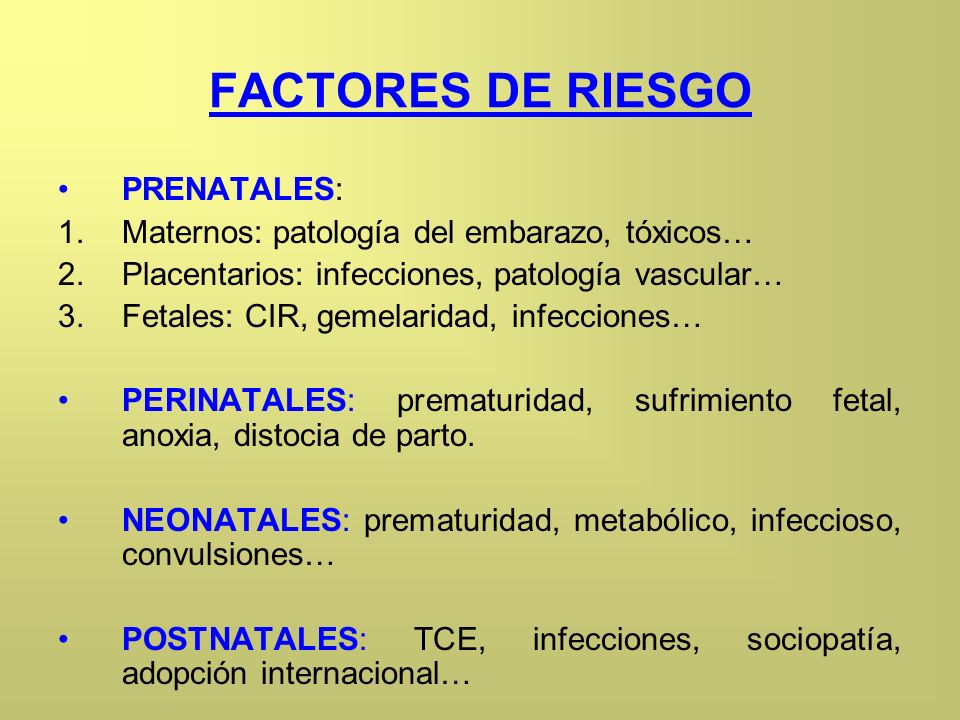 FACTORES DE RIESGO

• PRENATALES:
1. Maternos: patología del embarazo, tóxicos…
2. Placentarios: infecciones, patología vascular…
3. Fetales: CIR, gemelaridad, infecciones…

• PERINATALES: prematuridad, sufrimiento fetal, anoxia, distocia de parto.

• NEONATALES: prematuridad, metabólico, infeccioso, convulsiones…

• POSTNATALES: TCE, infecciones, sociopatía, adopción internacional…